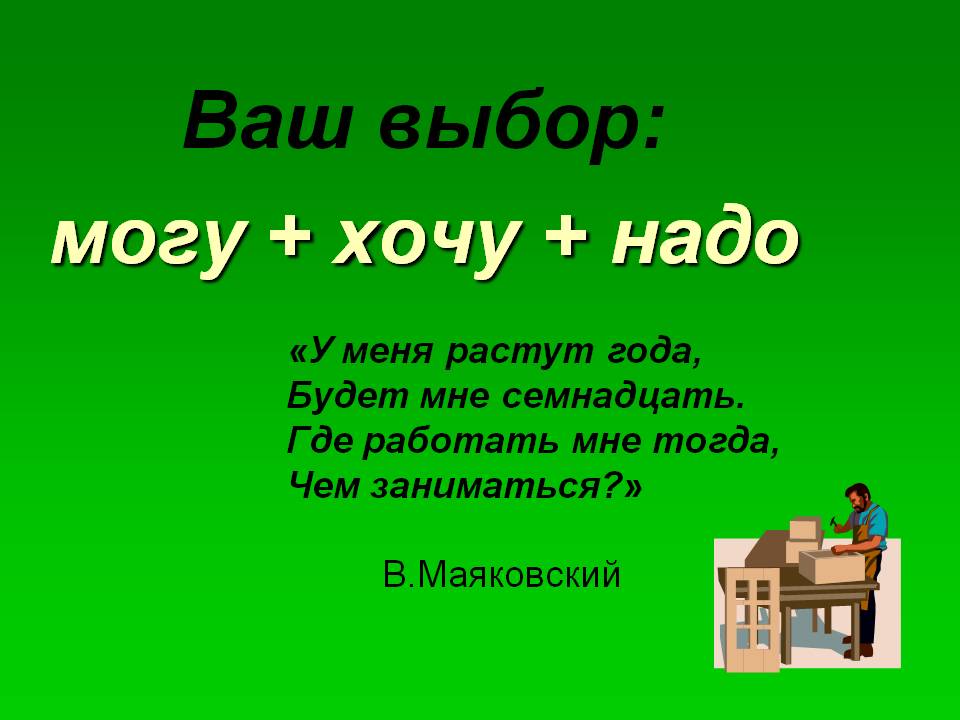 Ваш выбор:
могу + хочу + надо

«У меня растут года,
Будет мне семнадцать.
Где работать мне тогда,
Чем заниматься?»

В.Маяковский